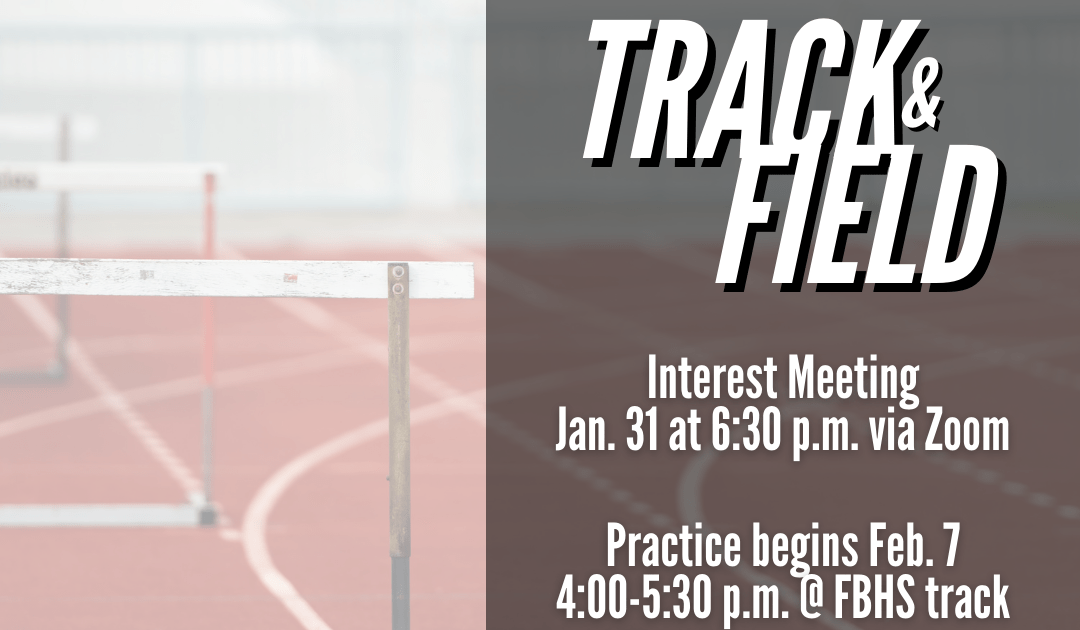 TRACK & FIELD

Interest Meeting
Jan. 31 at 6:30 p.m. via Zoom

Practice begins Feb. 7
4:00-5:30 p.m. @ FBHS track